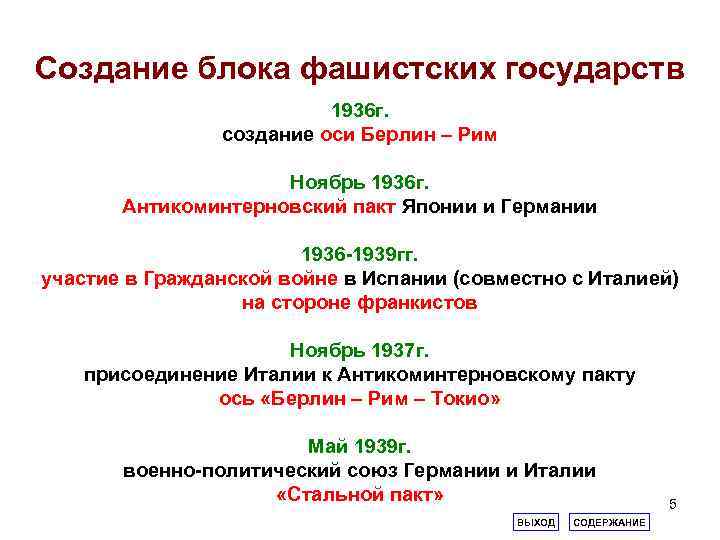 Создание блока фашистских государств

1936г.
создание оси Берлин – Рим

Ноябрь 1936г.
Антикоминтерновский пакт Японии и Германии

1936-1939гг.
участие в Гражданской войне в Испании (совместно с Италией) на стороне франкистов

Ноябрь 1937г.
присоединение Италии к Антикоминтерновскому пакту
ось «Берлин – Рим – Токио»

Май 1939г.
военно-политический союз Германии и Италии
«Стальной пакт»

5

ВЫХОД СОДЕРЖАНИЕ